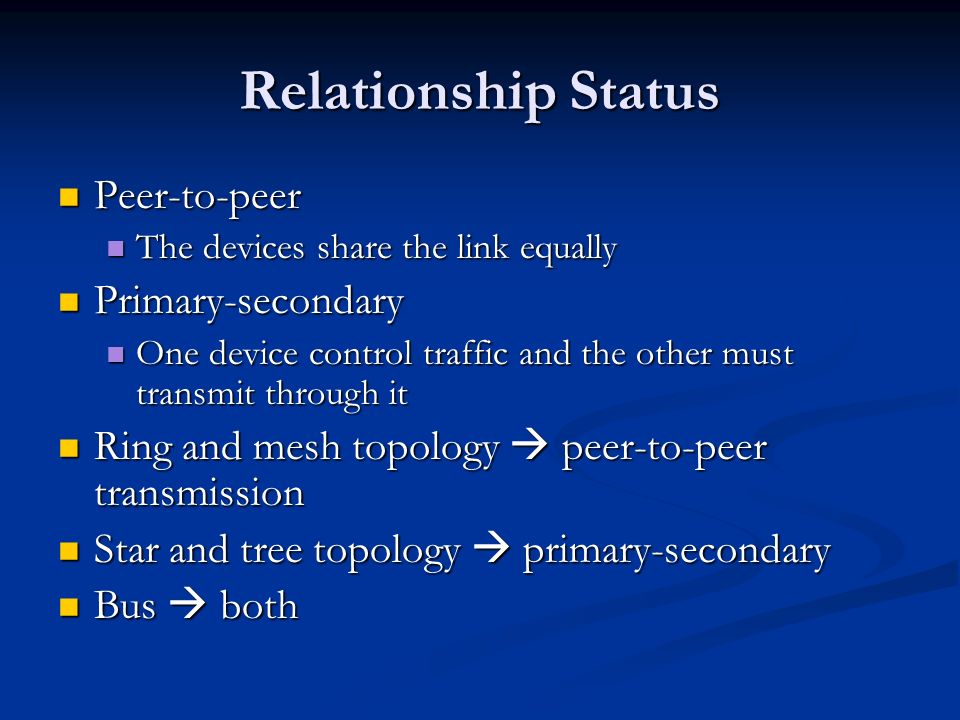 Relationship Status

Peer-to-peer

The devices share the link equally

Primary-secondary

One device control traffic and the other must transmit through it

Ring and mesh topology → peer-to-peer transmission

Star and tree topology → primary-secondary

Bus → both